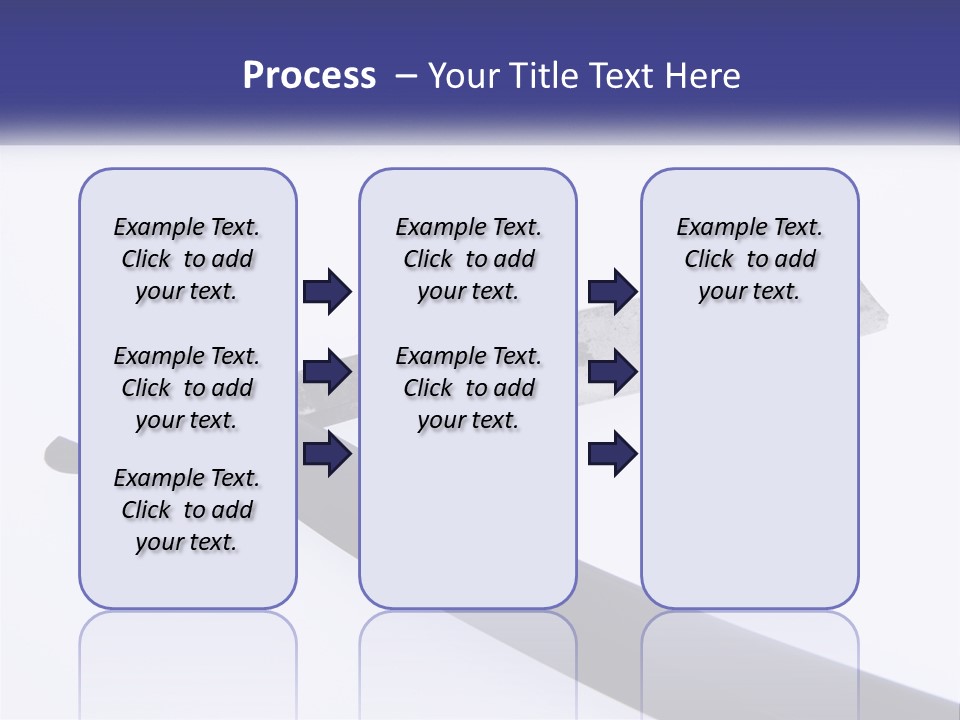 Process – Your Title Text Here

Example Text. Click to add your text.

Example Text. Click to add your text.

Example Text. Click to add your text.

Example Text. Click to add your text.

Example Text. Click to add your text.

Example Text. Click to add your text.